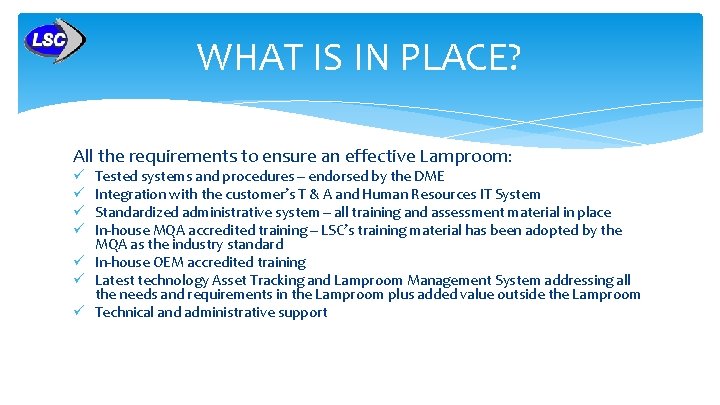 LSC

WHAT IS IN PLACE?

All the requirements to ensure an effective Lamproom:

✓ Tested systems and procedures – endorsed by the DME
✓ Integration with the customer's T & A and Human Resources IT System
✓ Standardized administrative system – all training and assessment material in place
✓ In-house MQA accredited training – LSC's training material has been adopted by the MQA as the industry standard
✓ In-house OEM accredited training
✓ Latest technology Asset Tracking and Lamproom Management System addressing all the needs and requirements in the Lamproom plus added value outside the Lamproom
✓ Technical and administrative support